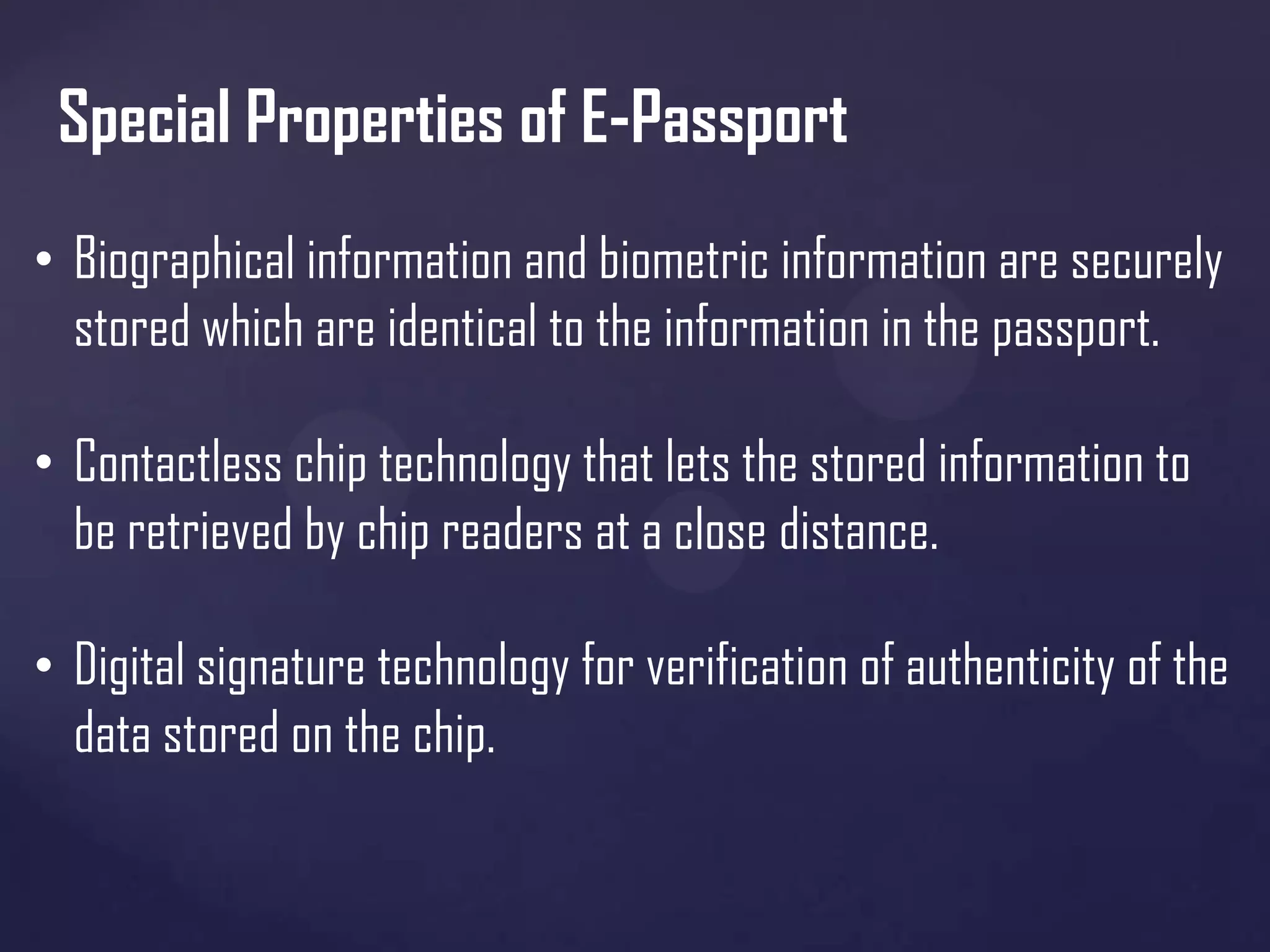 Special Properties of E-Passport

• Biographical information and biometric information are securely stored which are identical to the information in the passport.

• Contactless chip technology that lets the stored information to be retrieved by chip readers at a close distance.

• Digital signature technology for verification of authenticity of the data stored on the chip.